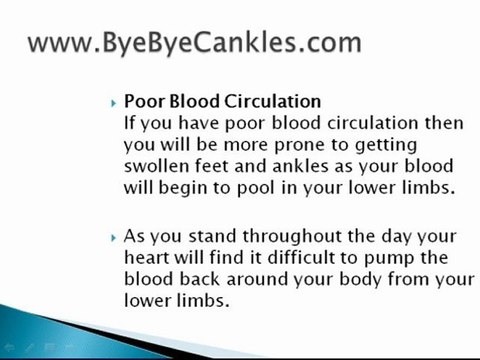 www.ByeByeCankles.com

Poor Blood Circulation
If you have poor blood circulation then you will be more prone to getting swollen feet and ankles as your blood will begin to pool in your lower limbs.

As you stand throughout the day your heart will find it difficult to pump the blood back around your body from your lower limbs.